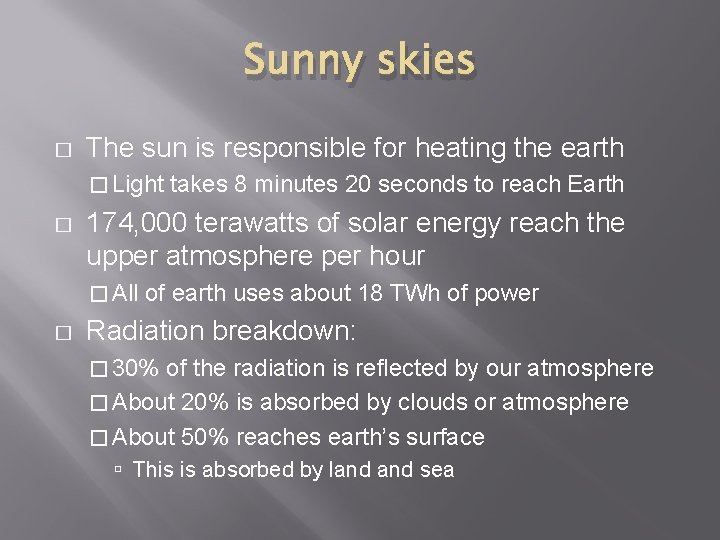 Sunny skies

□ The sun is responsible for heating the earth
□ Light takes 8 minutes 20 seconds to reach Earth

□ 174,000 terawatts of solar energy reach the upper atmosphere per hour
□ All of earth uses about 18 TWh of power

□ Radiation breakdown:
□ 30% of the radiation is reflected by our atmosphere
□ About 20% is absorbed by clouds or atmosphere
□ About 50% reaches earth's surface
▫ This is absorbed by land and sea